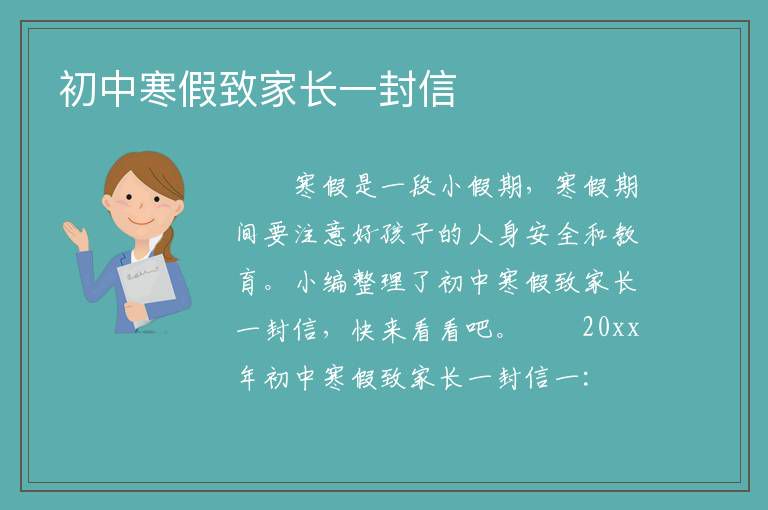 初中寒假致家长一封信

寒假是一段小假期，寒假期间要注意好孩子的人身安全和教育。小编整理了初中寒假致家长一封信，快来看看吧。 20xx年初中寒假致家长一封信一：